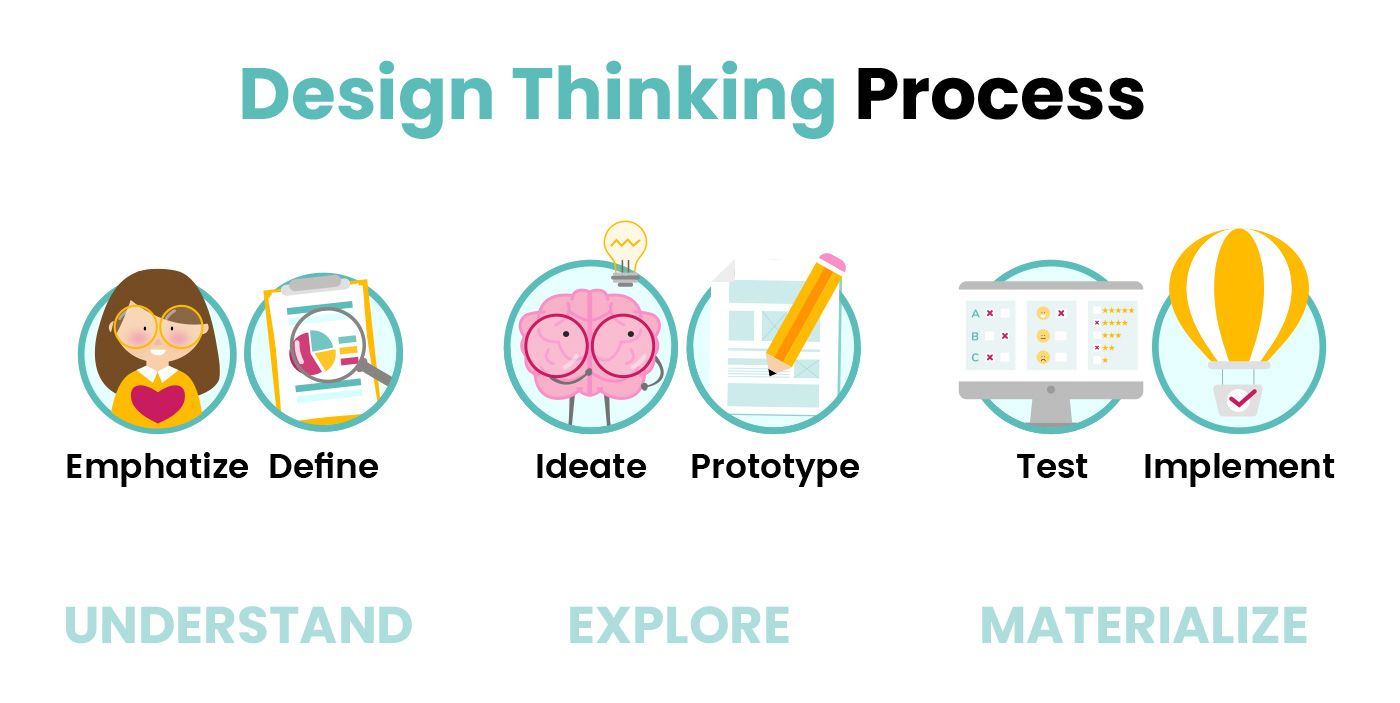 Design Thinking Process

Emphatize Define

Ideate Prototype

A B C

Test Implement

UNDERSTAND

EXPLORE

MATERIALIZE